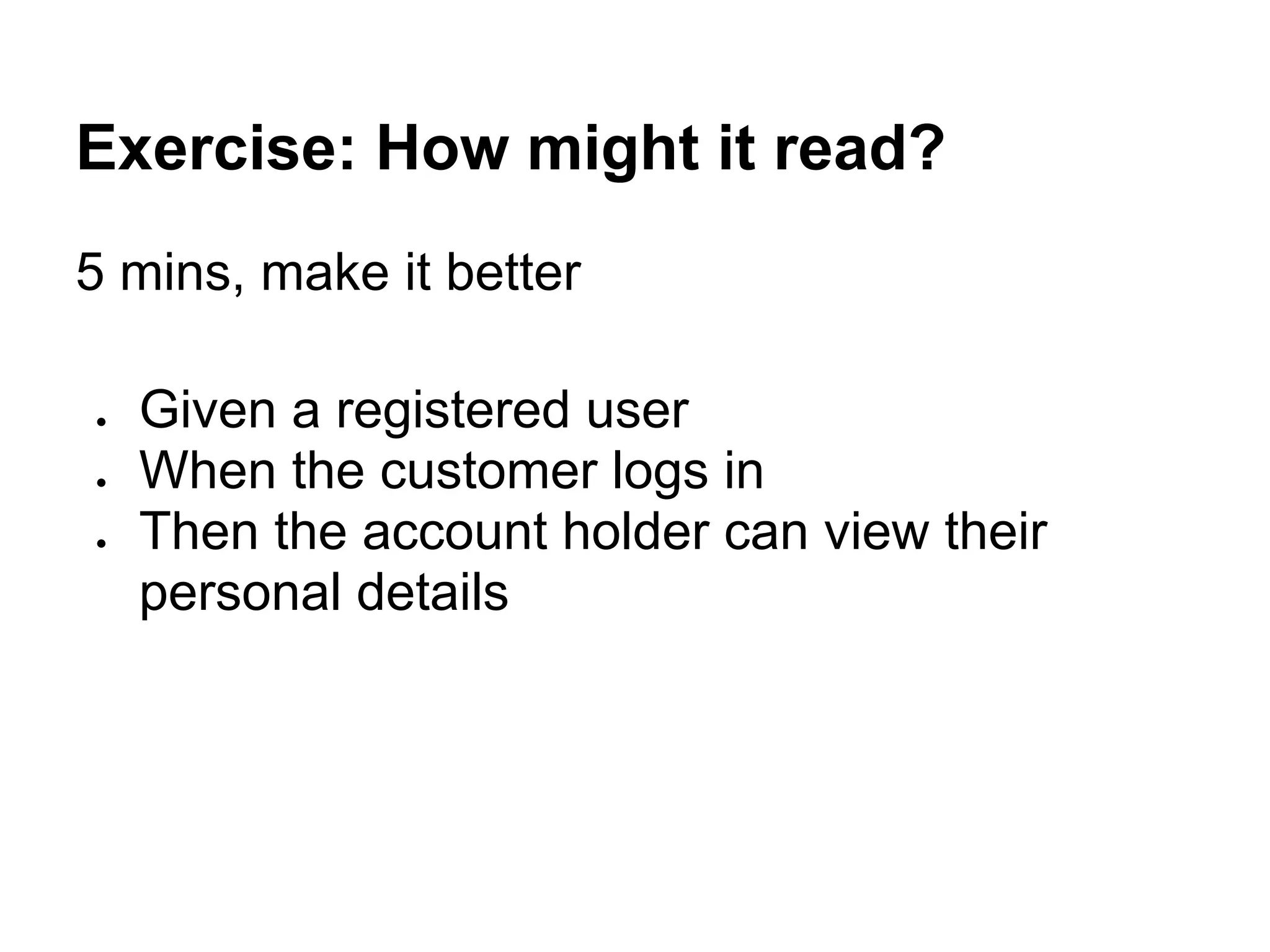 Exercise: How might it read?

5 mins, make it better

- Given a registered user
- When the customer logs in
- Then the account holder can view their personal details